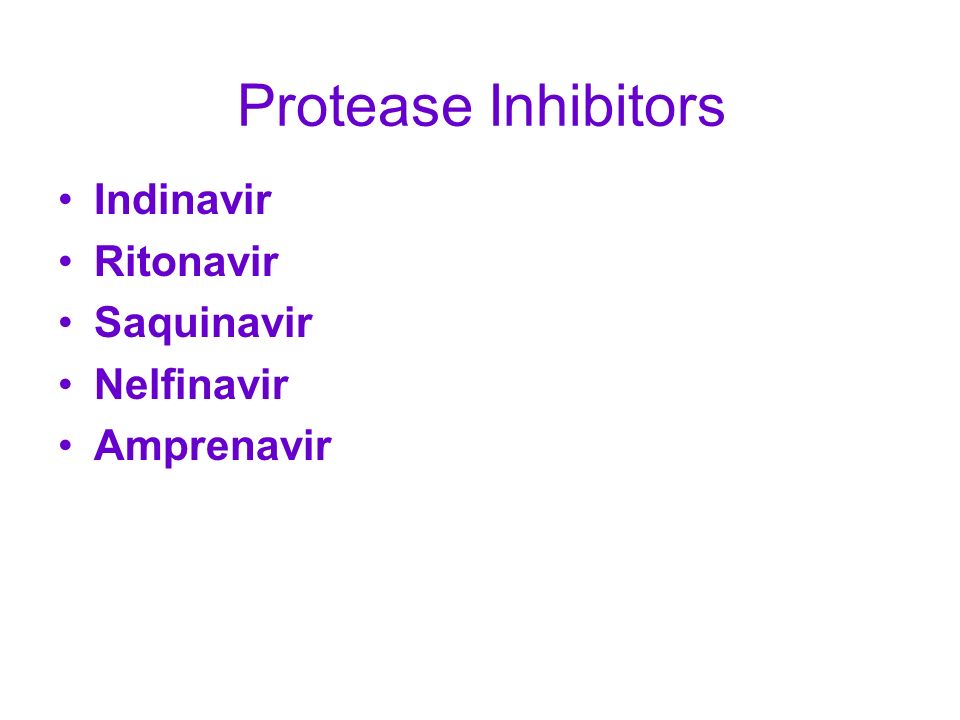 Protease Inhibitors

• Indinavir
• Ritonavir
• Saquinavir
• Nelfinavir
• Amprenavir